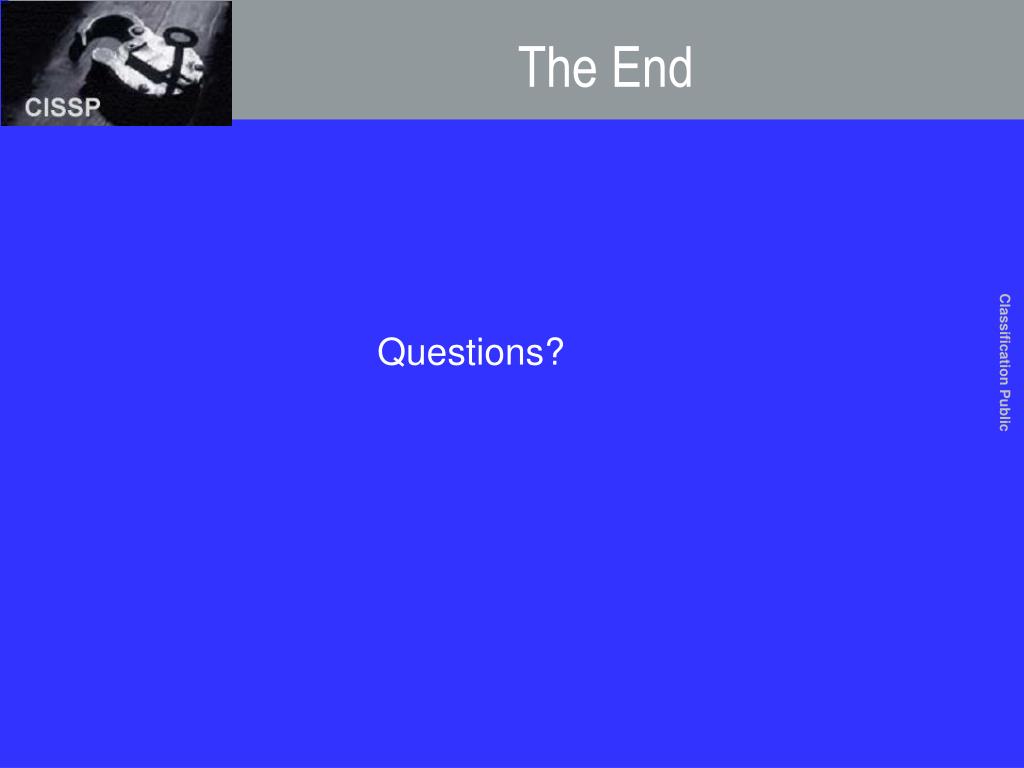 CISSP

The End

Questions?

Classification Public